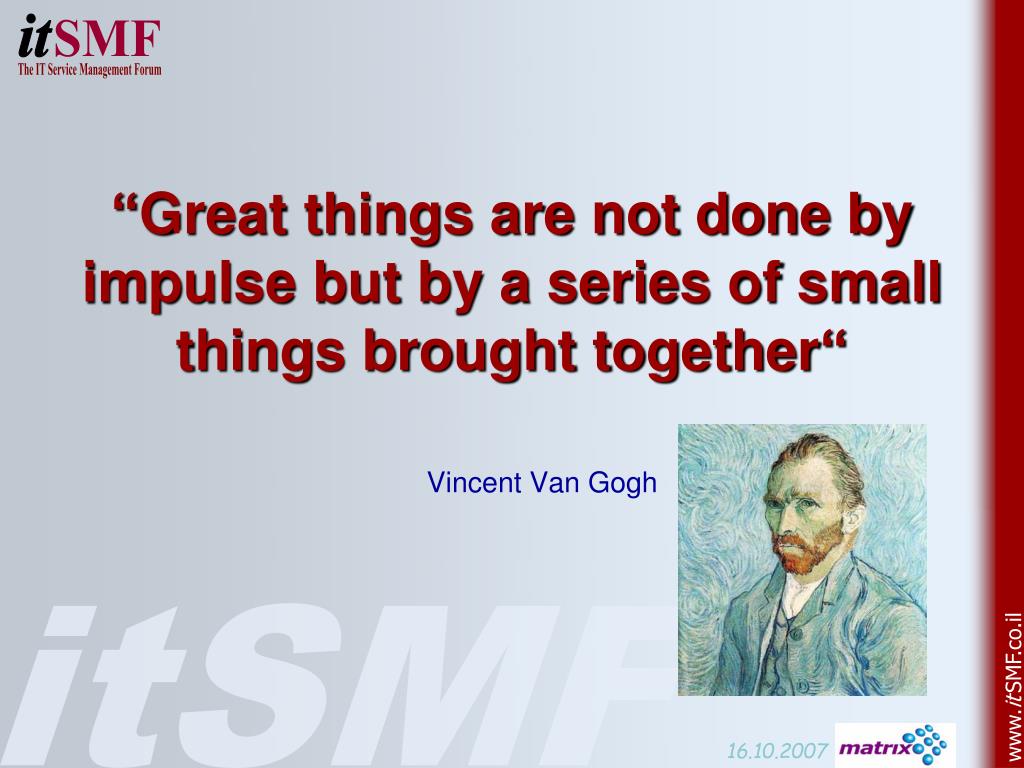 itSMF
The IT Service Management Forum

“Great things are not done by impulse but by a series of small things brought together“

Vincent Van Gogh

itSMF

16.10.2007

matrix

www.itSMF.co.il